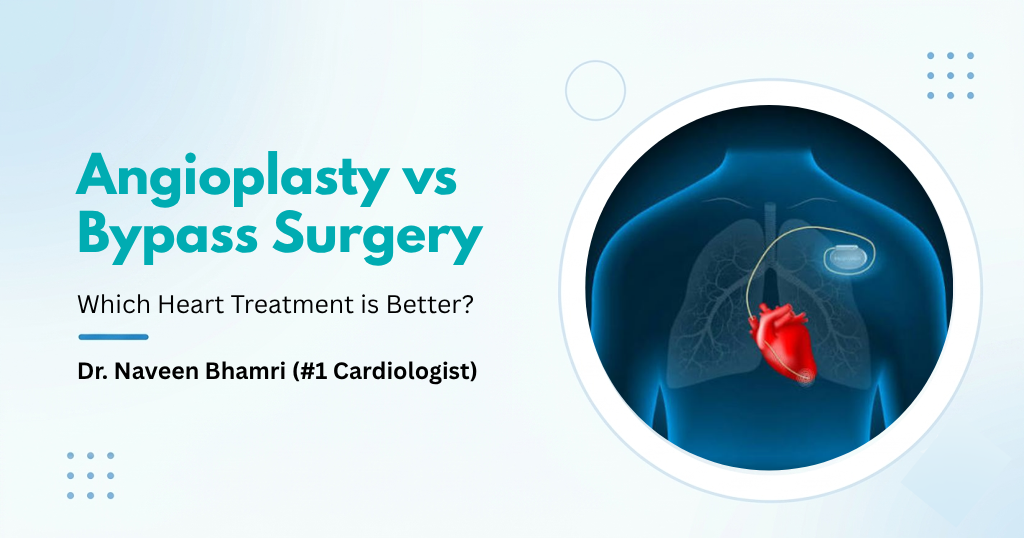 Angioplasty vs Bypass Surgery

Which Heart Treatment is Better?

Dr. Naveen Bhamri (#1 Cardiologist)